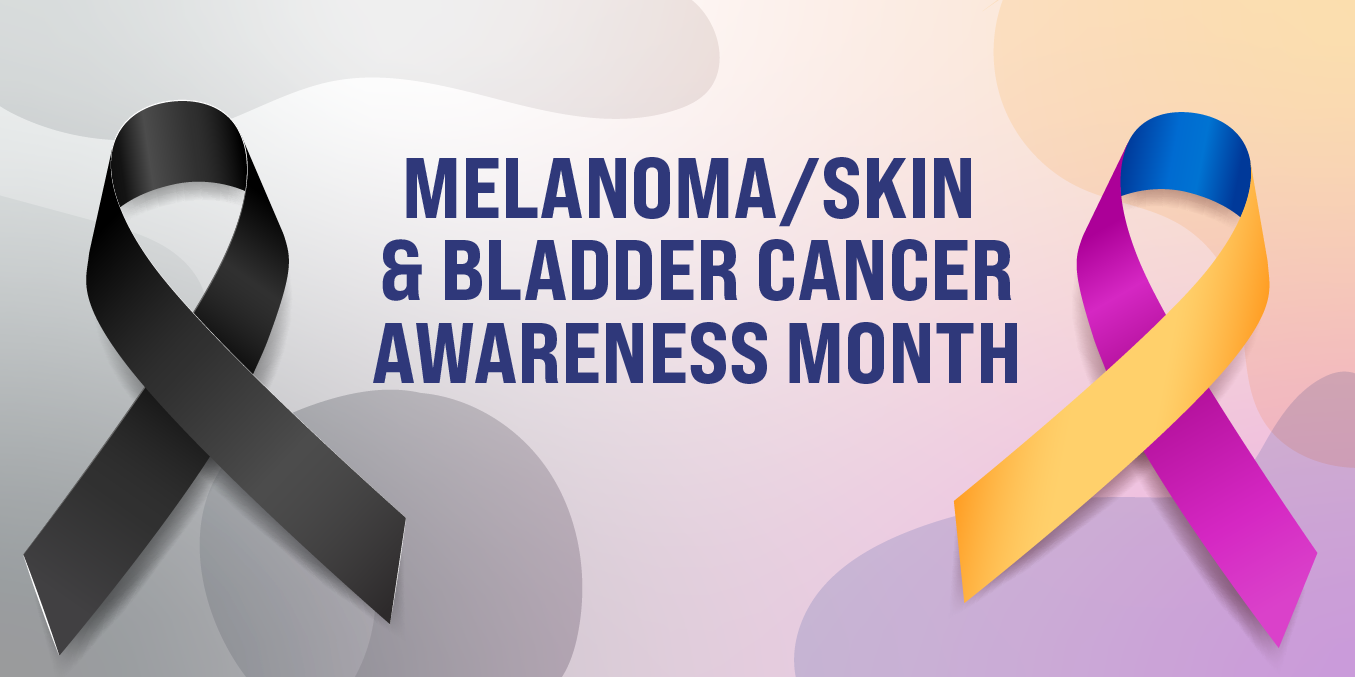 MELANOMA/SKIN
& BLADDER CANCER
AWARENESS MONTH